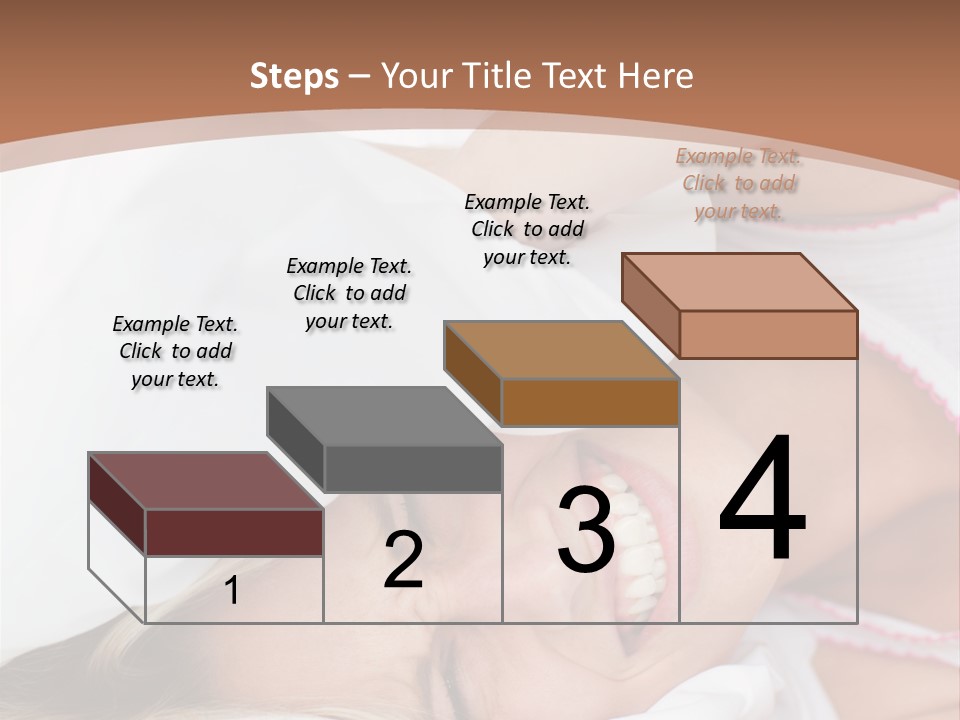 Steps – Your Title Text Here

Example Text. Click to add your text.

Example Text. Click to add your text.

Example Text. Click to add your text.

Example Text. Click to add your text.

1

2

3

4